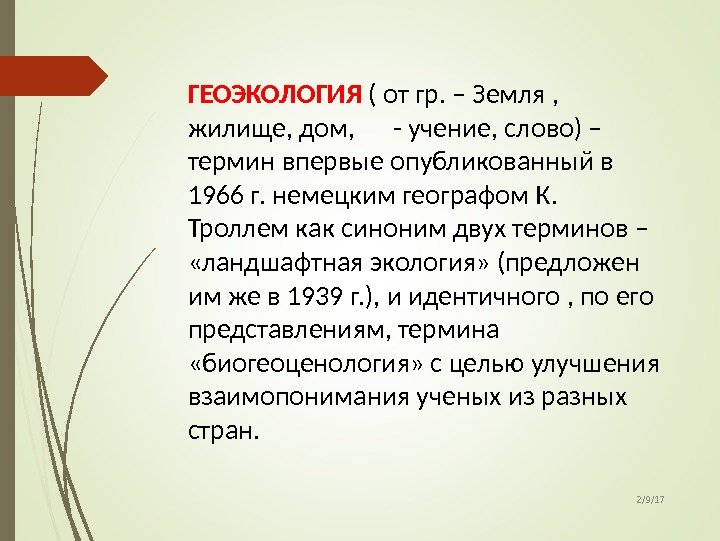 ГЕОЭКОЛОГИЯ ( от гр. – Земля , жилище, дом, - учение, слово) – термин впервые опубликованный в 1966 г. немецким географом К. Троллем как синоним двух терминов – «ландшафтная экология» (предложен им же в 1939 г.), и идентичного , по его представлениям, термина «биогеоценология» с целью улучшения взаимопонимания ученых из разных стран.

2/9/17